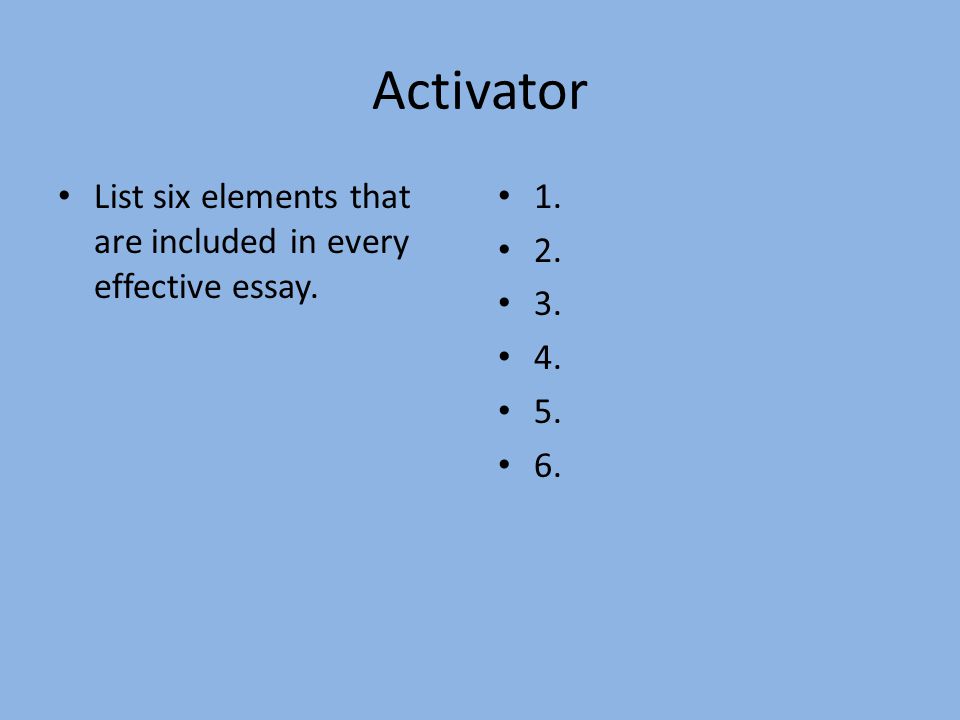 Activator

• List six elements that are included in every effective essay.

• 1.
• 2.
• 3.
• 4.
• 5.
• 6.